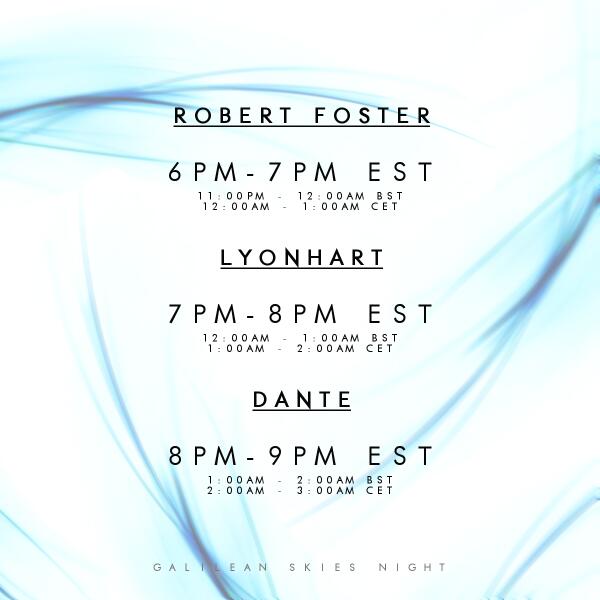 ROBERT FOSTER

6PM-7PM EST

11:00PM - 12:00AM BST
12:00AM - 1:00AM CET

LYONHART

7PM-8PM EST

12:00AM - 1:00AM BST
1:00AM - 2:00AM CET

DANTE

8PM-9PM EST

1:00AM - 2:00AM BST
2:00AM - 3:00AM CET

GALILEAN SKIES NIGHT